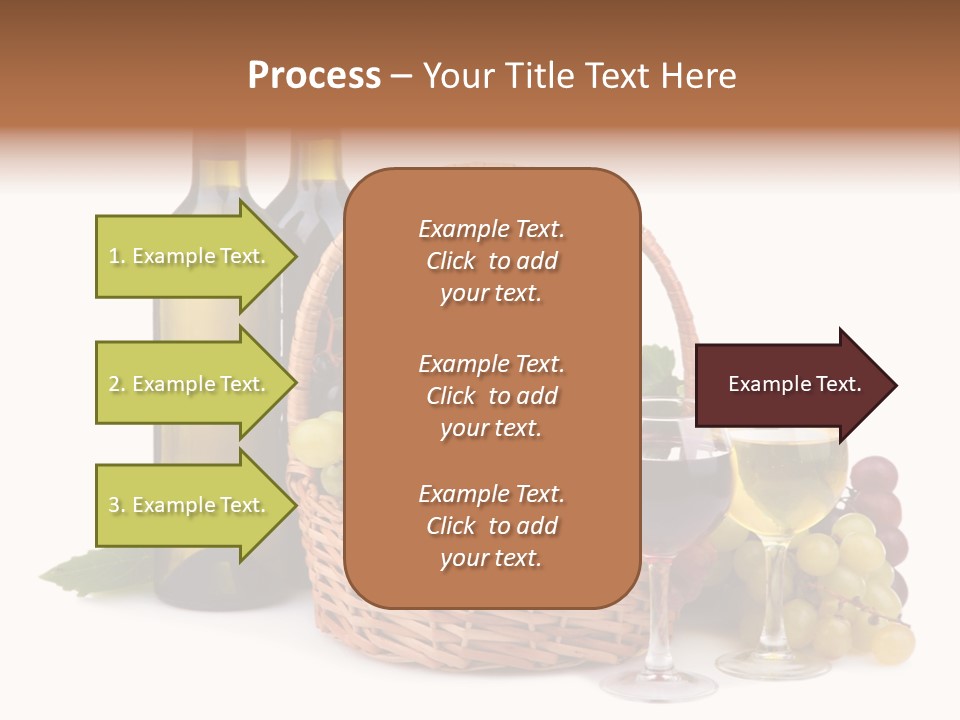 Process – Your Title Text Here

1. Example Text.

2. Example Text.

3. Example Text.

Example Text. Click to add your text.

Example Text. Click to add your text.

Example Text. Click to add your text.

Example Text.